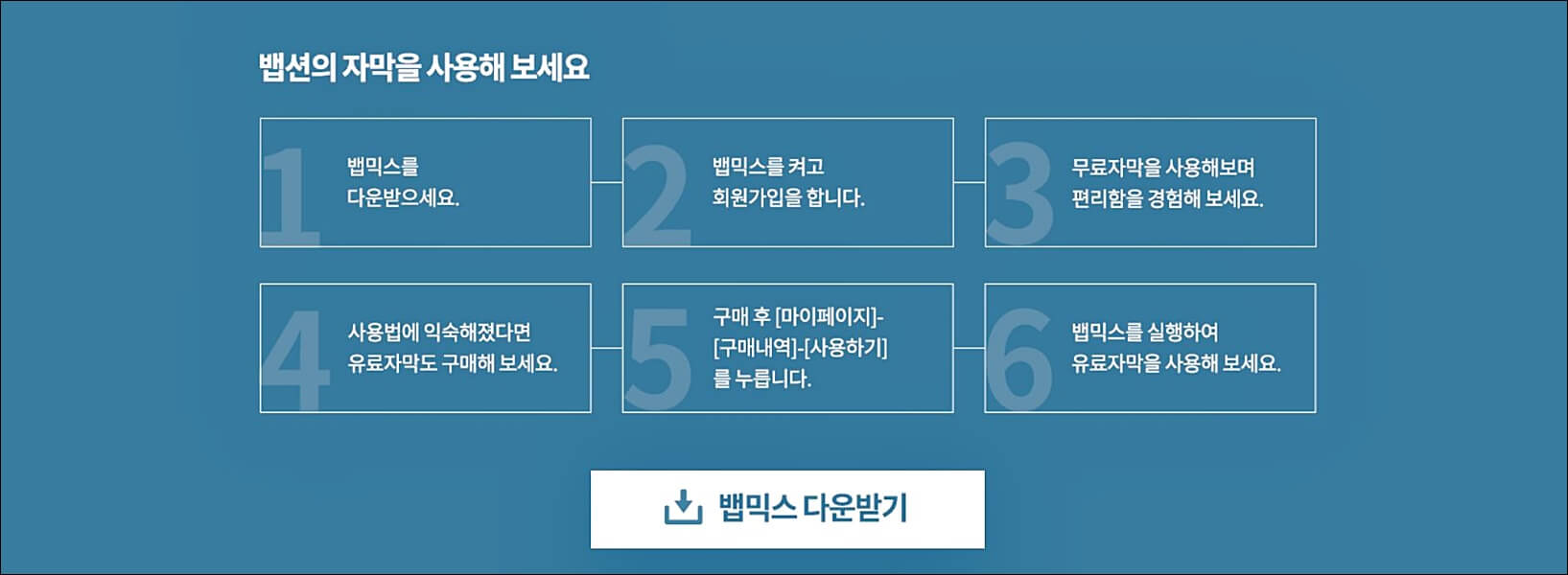 뱁션의 자막을 사용해 보세요

1 뱁믹스를 다운받으세요.

2 뱁믹스를 켜고 회원가입을 합니다.

3 무료자막을 사용해보며 편리함을 경험해 보세요.

4 사용법에 익숙해졌다면 유료자막도 구매해 보세요.

5 구매 후 [마이페이지]-[구매내역]-[사용하기]를 누릅니다.

6 뱁믹스를 실행하여 유료자막을 사용해 보세요.

뱁믹스 다운받기